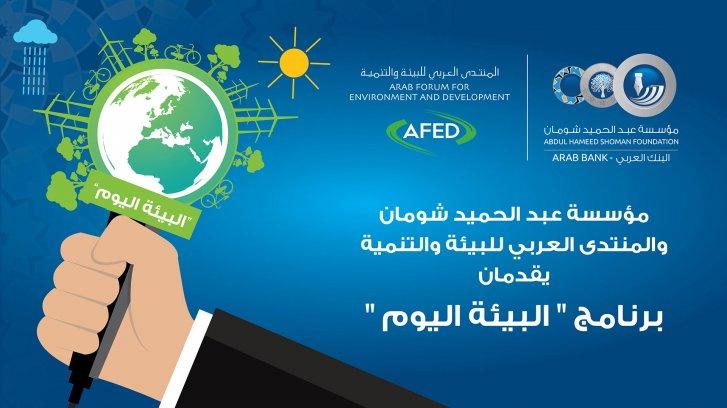 "البيئة اليوم"

المنتدى العربي للبيئة والتنمية
ARAB FORUM FOR ENVIRONMENT AND DEVELOPMENT
AFED

مؤسسة عبد الحميد شومان
ABDUL HAMEED SHOMAN FOUNDATION
ARAB BANK • البنك العربي

مؤسسة عبد الحميد شومان
والمنتدى العربي للبيئة والتنمية
يقدمان
برنامج " البيئة اليوم "